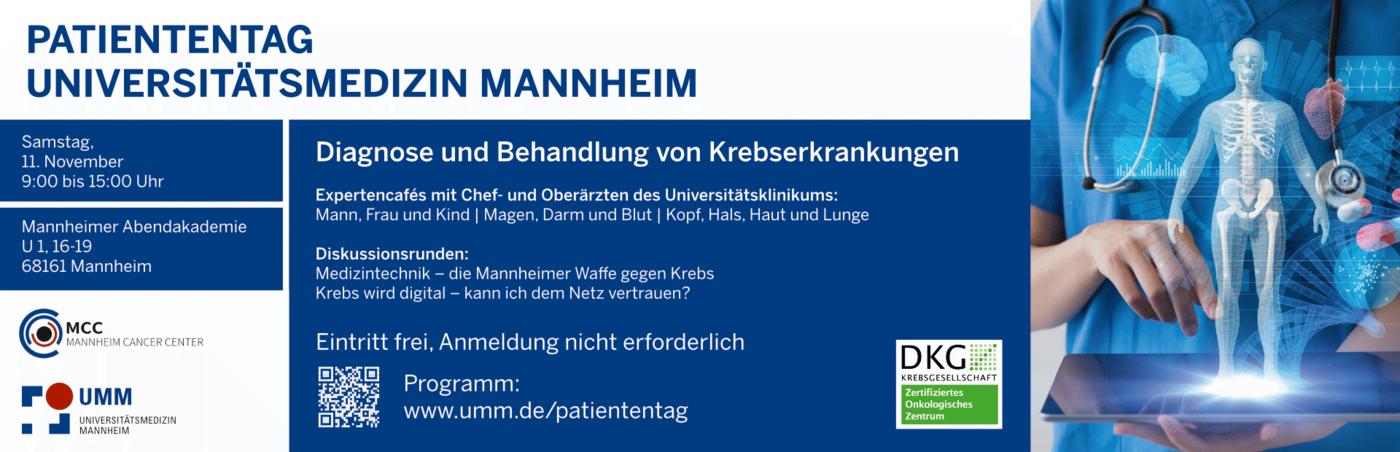 PATIENTENTAG
UNIVERSITÄTSMEDIZIN MANNHEIM

Samstag,
11. November
9:00 bis 15:00 Uhr

Mannheimer Abendakademie
U 1, 16-19
68161 Mannheim

MCC
MANNHEIM CANCER CENTER

UMM
UNIVERSITÄTSMEDIZIN
MANNHEIM

Diagnose und Behandlung von Krebserkrankungen

Expertencafés mit Chef- und Oberärzten des Universitätsklinikums:
Mann, Frau und Kind | Magen, Darm und Blut | Kopf, Hals, Haut und Lunge

Diskussionsrunden:
Medizintechnik – die Mannheimer Waffe gegen Krebs
Krebs wird digital – kann ich dem Netz vertrauen?

Eintritt frei, Anmeldung nicht erforderlich

Programm:
www.umm.de/patiententag

DKG
KREBSGESELLSCHAFT
Zertifiziertes
Onkologisches
Zentrum